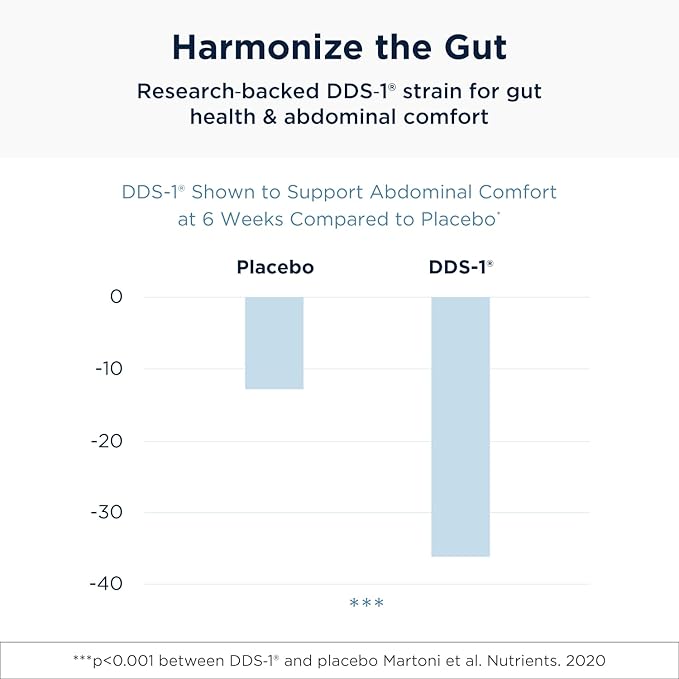 Harmonize the Gut

Research-backed DDS-1® strain for gut health & abdominal comfort

DDS-1® Shown to Support Abdominal Comfort at 6 Weeks Compared to Placebo*

Placebo
DDS-1®

0
-10
-20
-30
-40

***

***p<0.001 between DDS-1® and placebo Martoni et al. Nutrients. 2020